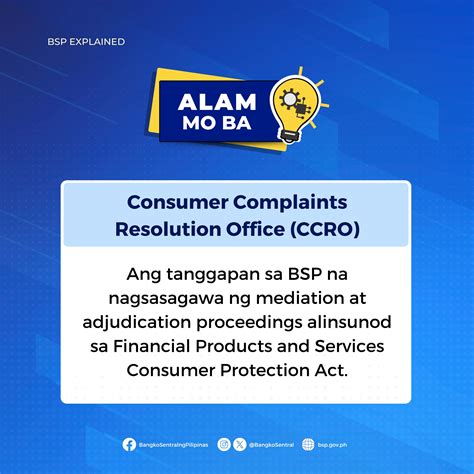 BSP EXPLAINED

ALAM MO BA

Consumer Complaints Resolution Office (CCRO)

Ang tanggapan sa BSP na nagsasagawa ng mediation at adjudication proceedings alinsunod sa Financial Products and Services Consumer Protection Act.

BangkoSentralngPilipinas @BangkoSentral bsp.gov.ph